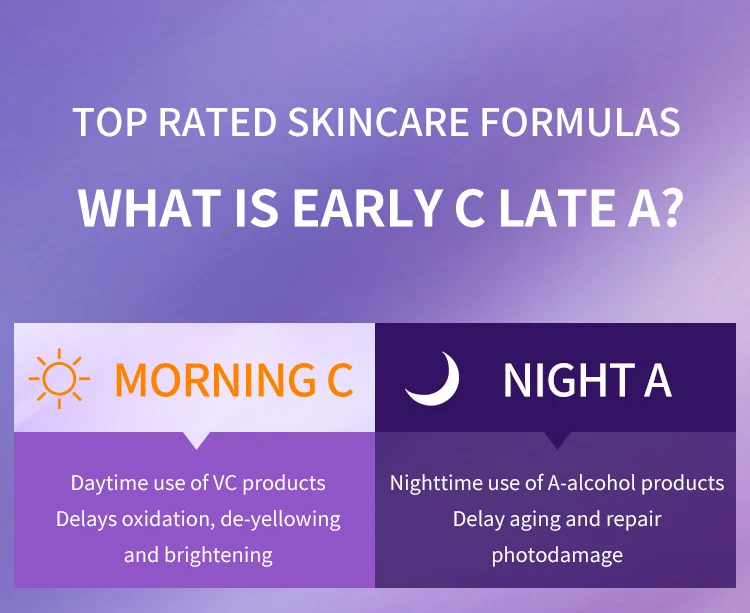 TOP RATED SKINCARE FORMULAS

WHAT IS EARLY C LATE A?

MORNING C

Daytime use of VC products
Delays oxidation, de-yellowing and brightening

NIGHT A

Nighttime use of A-alcohol products
Delay aging and repair photodamage